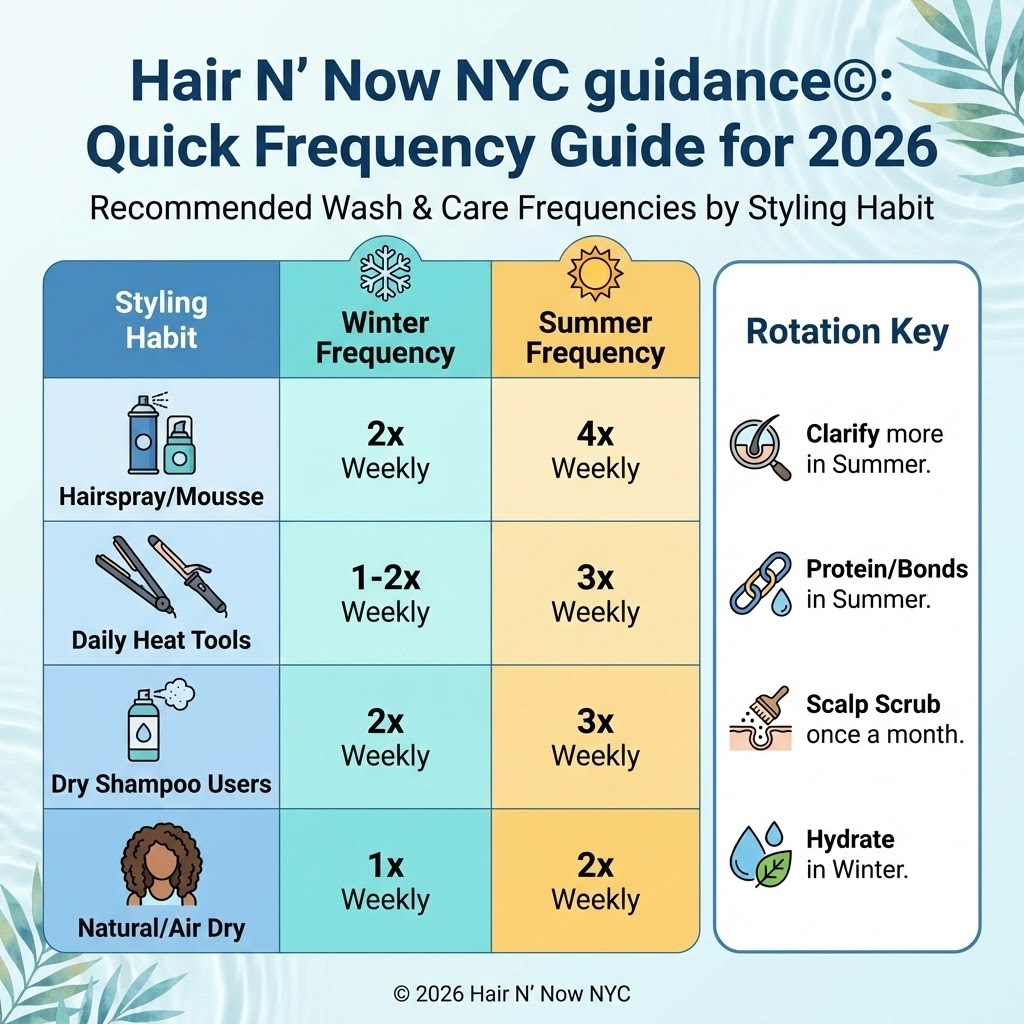 Hair N' Now NYC guidance©: Quick Frequency Guide for 2026

Recommended Wash & Care Frequencies by Styling Habit

| Styling Habit | Winter Frequency | Summer Frequency |
|---|---|---|
| Hairspray/Mousse | 2x Weekly | 4x Weekly |
| Daily Heat Tools | 1-2x Weekly | 3x Weekly |
| Dry Shampoo Users | 2x Weekly | 3x Weekly |
| Natural/Air Dry | 1x Weekly | 2x Weekly |

Rotation Key

Clarify more in Summer.

Protein/Bonds in Summer.

Scalp Scrub once a month.

Hydrate in Winter.

© 2026 Hair N' Now NYC